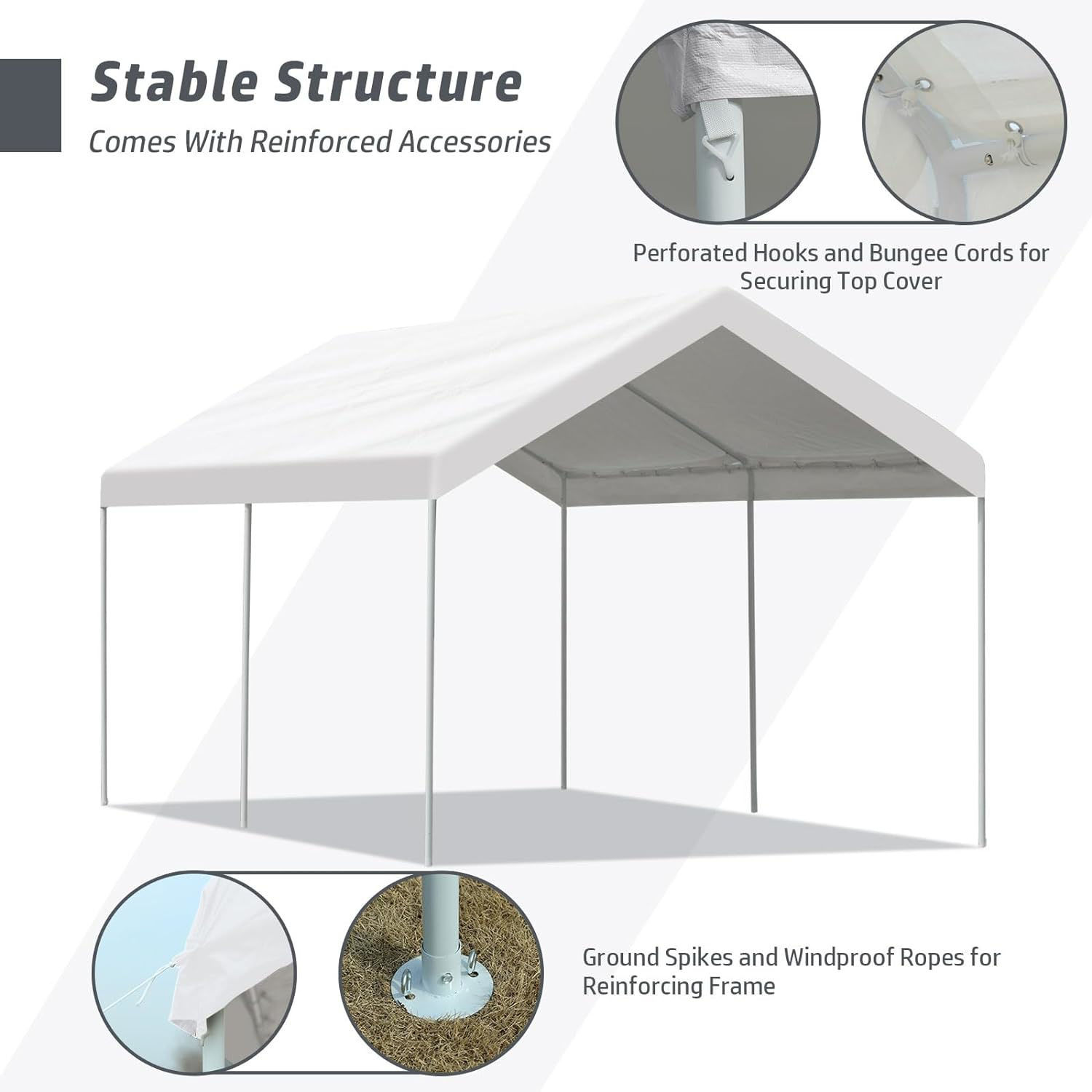 Stable Structure

Comes With Reinforced Accessories

Perforated Hooks and Bungee Cords for Securing Top Cover

Ground Spikes and Windproof Ropes for Reinforcing Frame